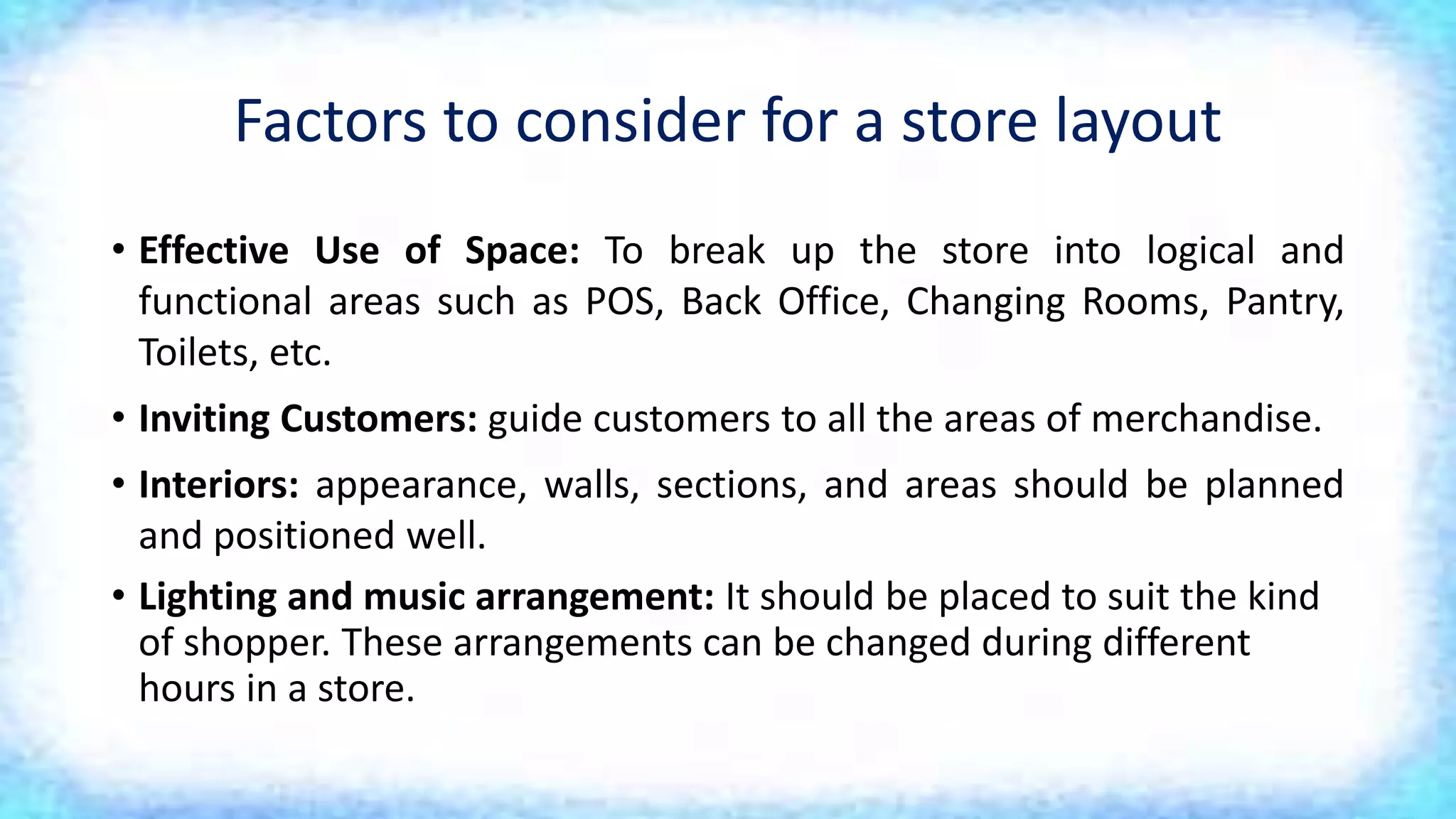 Factors to consider for a store layout

• Effective Use of Space: To break up the store into logical and functional areas such as POS, Back Office, Changing Rooms, Pantry, Toilets, etc.

• Inviting Customers: guide customers to all the areas of merchandise.

• Interiors: appearance, walls, sections, and areas should be planned and positioned well.

• Lighting and music arrangement: It should be placed to suit the kind of shopper. These arrangements can be changed during different hours in a store.